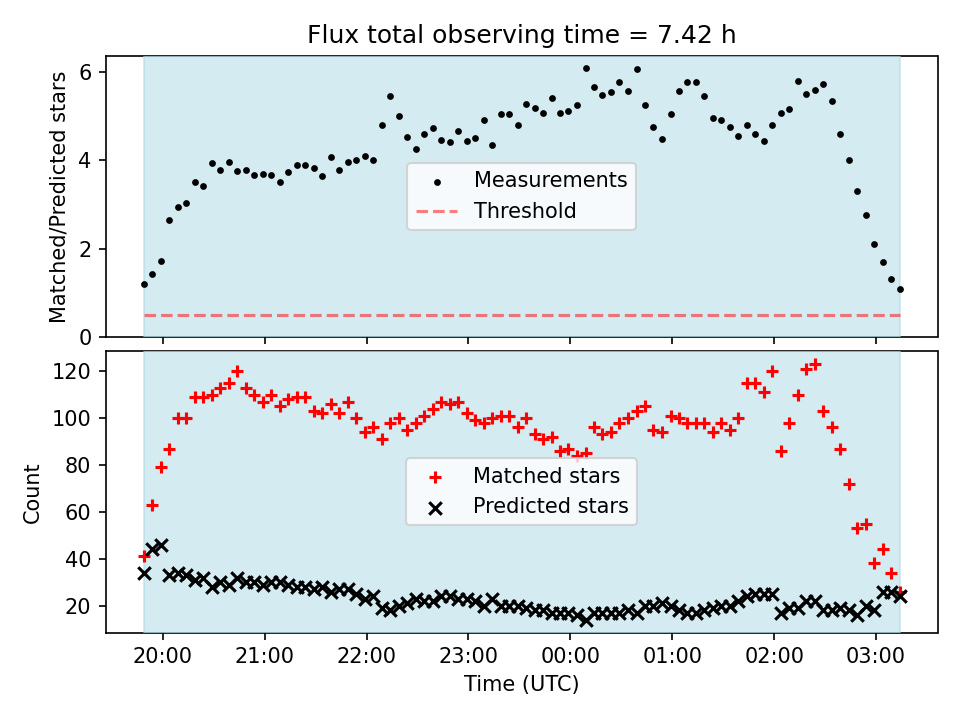 Flux total observing time = 7.42 h

Matched/Predicted stars
6
4
2
0

Measurements
Threshold

Count
120
100
80
60
40
20

Matched stars
Predicted stars

20:00
21:00
22:00
23:00
00:00
01:00
02:00
03:00
Time (UTC)